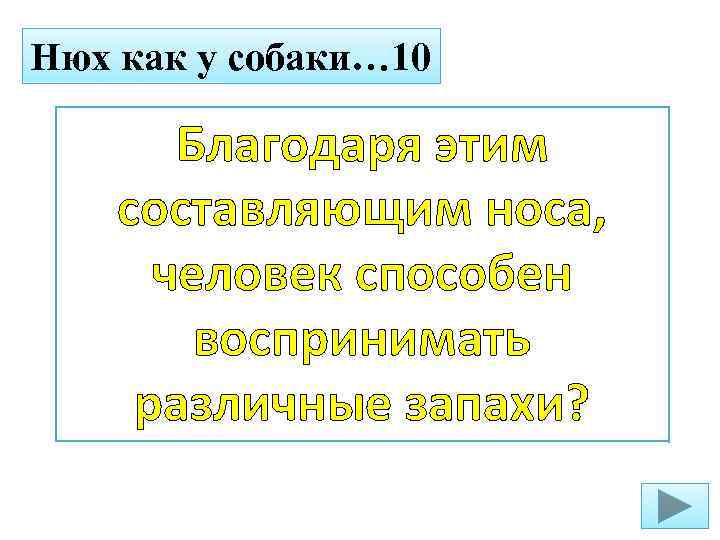 Нюх как у собаки…10

Благодаря этим составляющим носа, человек способен воспринимать различные запахи?